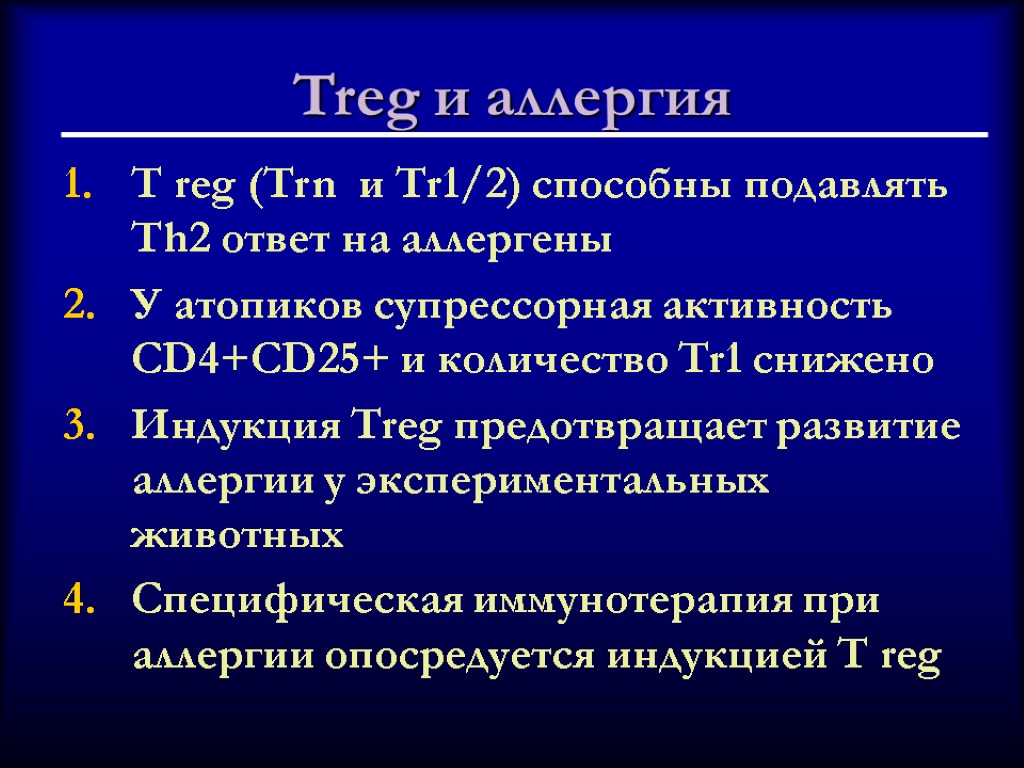 Treg и аллергия

1. T reg (Trn и Tr1/2) способны подавлять Th2 ответ на аллергены
2. У атопиков супрессорная активность CD4+CD25+ и количество Tr1 снижено
3. Индукция Treg предотвращает развитие аллергии у экспериментальных животных
4. Специфическая иммунотерапия при аллергии опосредуется индукцией T reg